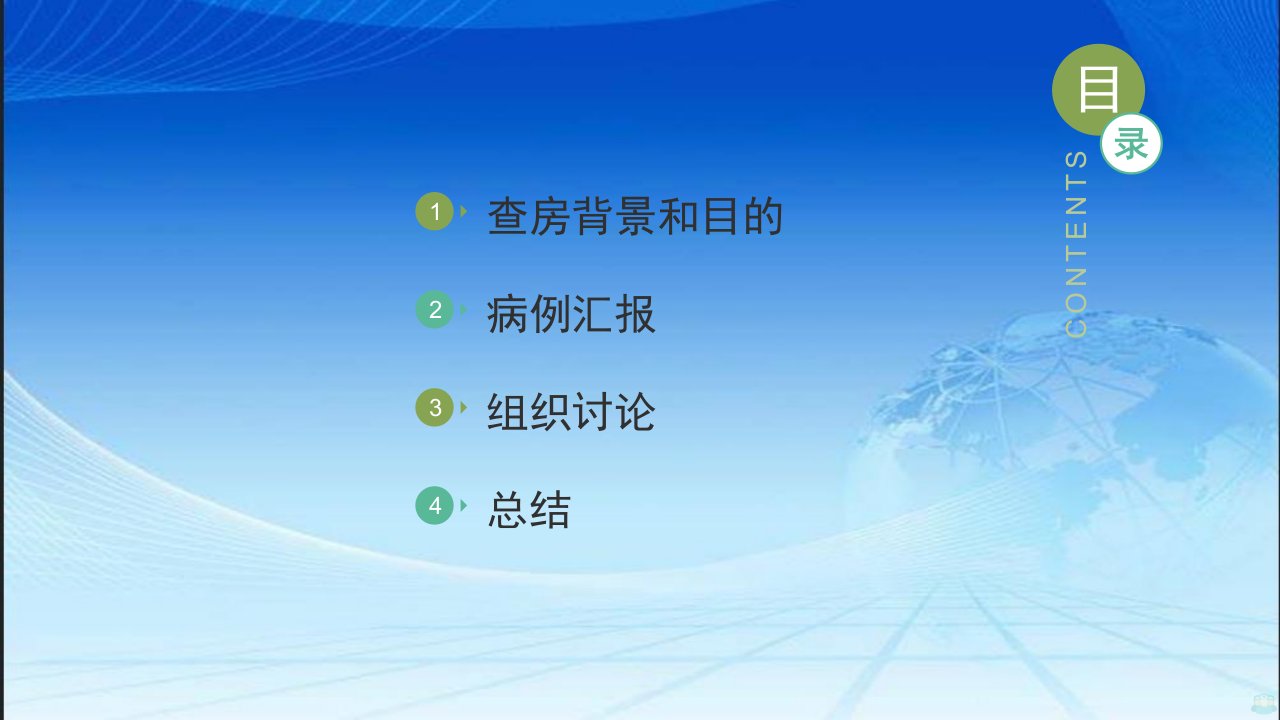 目
录
CONTENTS

1 查房背景和目的

2 病例汇报

3 组织讨论

4 总结